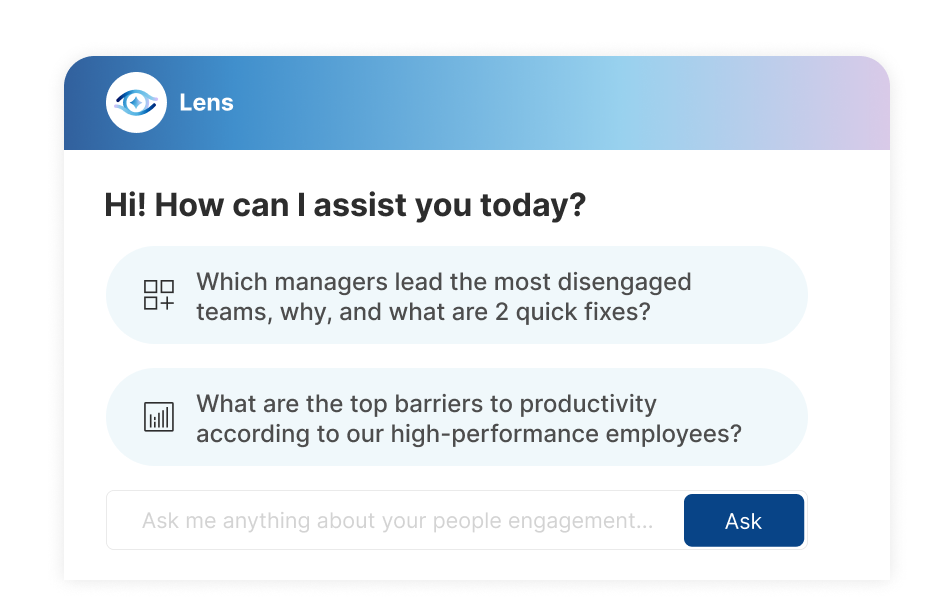 Lens

Hi! How can I assist you today?

Which managers lead the most disengaged teams, why, and what are 2 quick fixes?

What are the top barriers to productivity according to our high-performance employees?

Ask me anything about your people engagement...

Ask